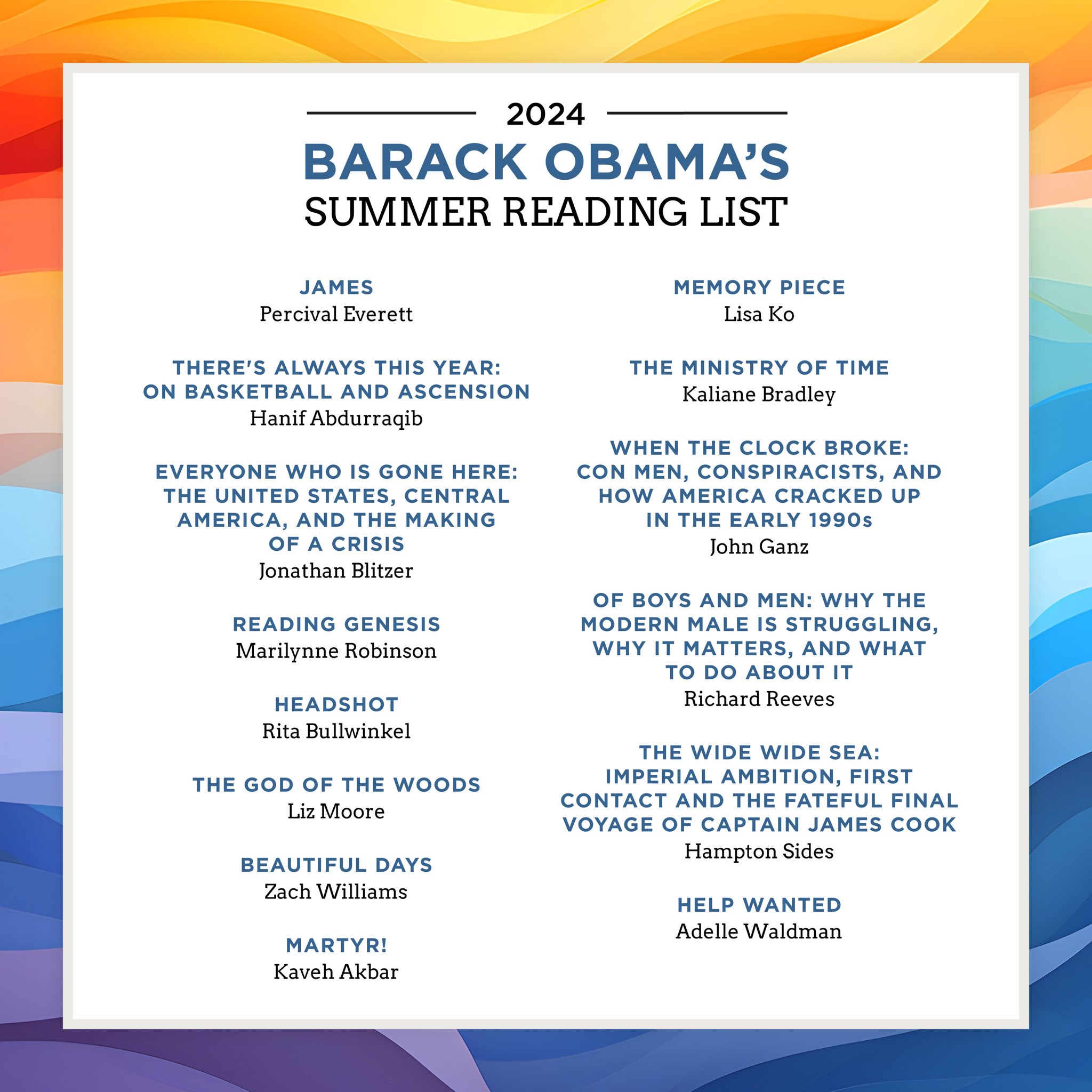 2024

BARACK OBAMA'S

SUMMER READING LIST

JAMES
Percival Everett

THERE'S ALWAYS THIS YEAR: ON BASKETBALL AND ASCENSION
Hanif Abdurraqib

EVERYONE WHO IS GONE HERE: THE UNITED STATES, CENTRAL AMERICA, AND THE MAKING OF A CRISIS
Jonathan Blitzer

READING GENESIS
Marilynne Robinson

HEADSHOT
Rita Bullwinkel

THE GOD OF THE WOODS
Liz Moore

BEAUTIFUL DAYS
Zach Williams

MARTYR!
Kaveh Akbar

MEMORY PIECE
Lisa Ko

THE MINISTRY OF TIME
Kaliane Bradley

WHEN THE CLOCK BROKE: CON MEN, CONSPIRACISTS, AND HOW AMERICA CRACKED UP IN THE EARLY 1990s
John Ganz

OF BOYS AND MEN: WHY THE MODERN MALE IS STRUGGLING, WHY IT MATTERS, AND WHAT TO DO ABOUT IT
Richard Reeves

THE WIDE WIDE SEA: IMPERIAL AMBITION, FIRST CONTACT AND THE FATEFUL FINAL VOYAGE OF CAPTAIN JAMES COOK
Hampton Sides

HELP WANTED
Adelle Waldman